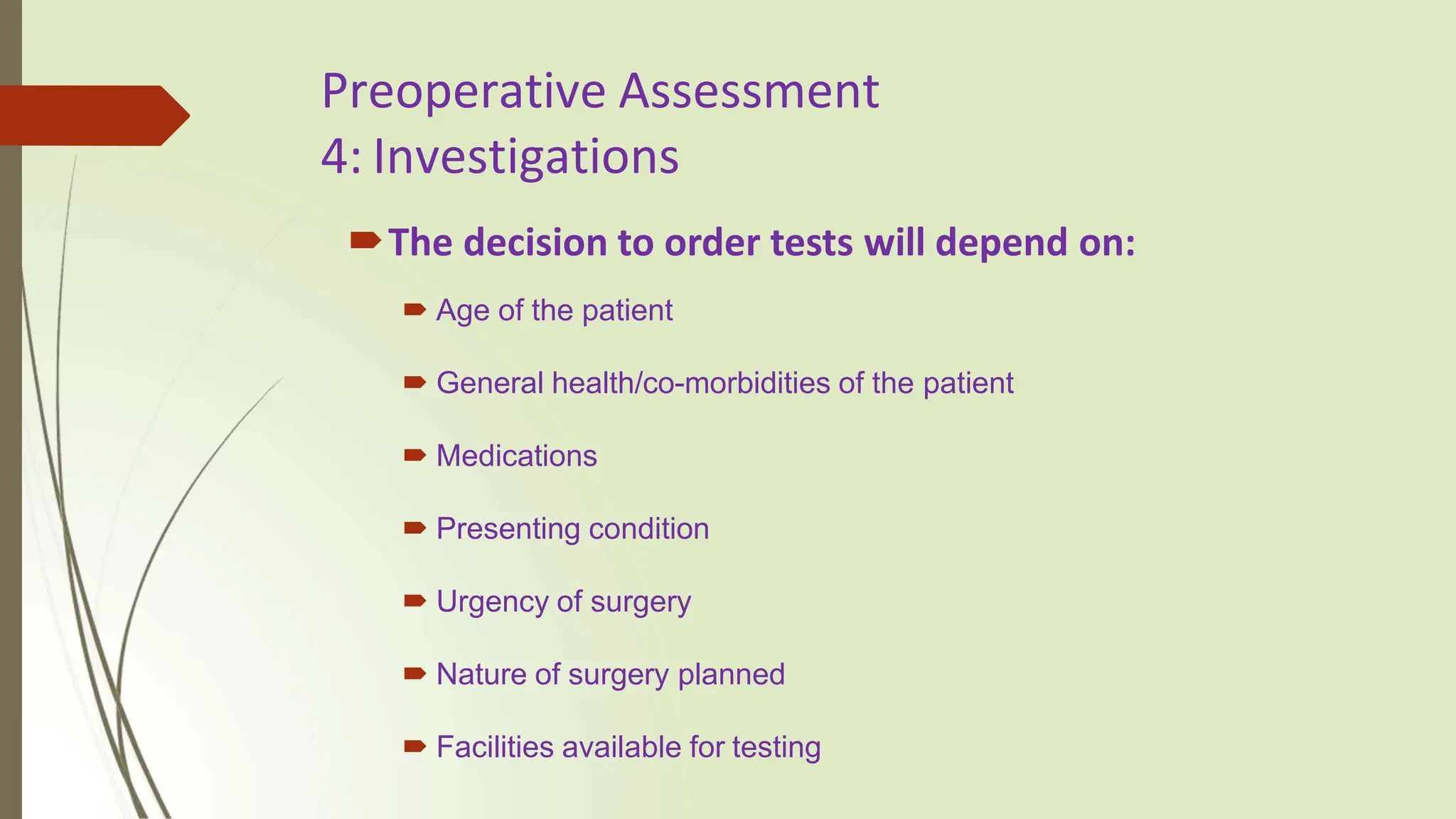 Preoperative Assessment
4: Investigations

The decision to order tests will depend on:

Age of the patient

General health/co-morbidities of the patient

Medications

Presenting condition

Urgency of surgery

Nature of surgery planned

Facilities available for testing